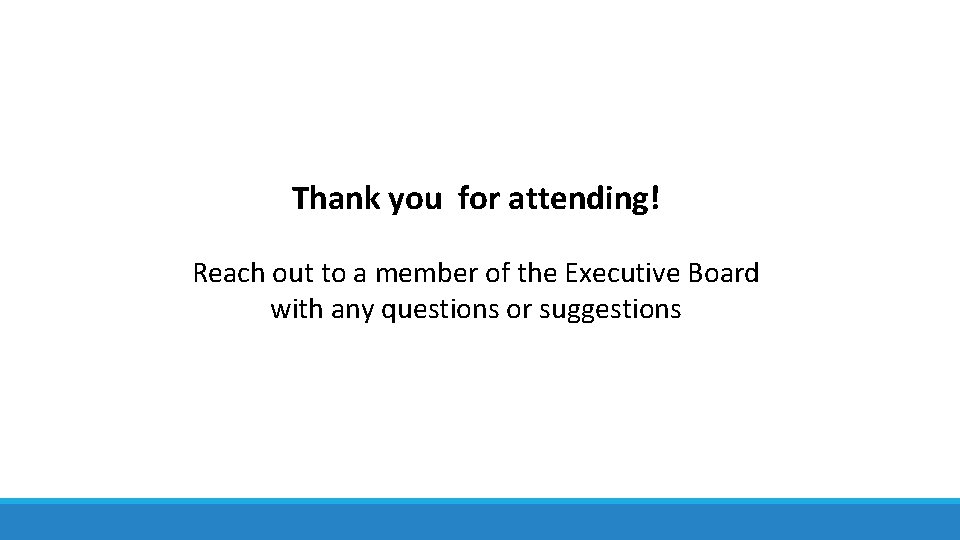 Thank you  for attending!

Reach out to a member of the Executive Board with any questions or suggestions